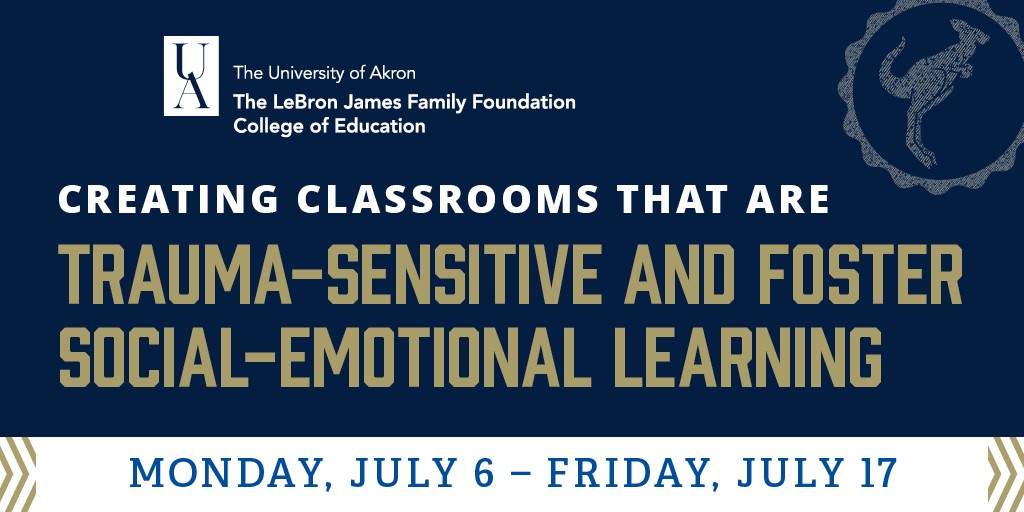 UA

The University of Akron
The LeBron James Family Foundation College of Education

CREATING CLASSROOMS THAT ARE

TRAUMA-SENSITIVE AND FOSTER SOCIAL-EMOTIONAL LEARNING

MONDAY, JULY 6 – FRIDAY, JULY 17